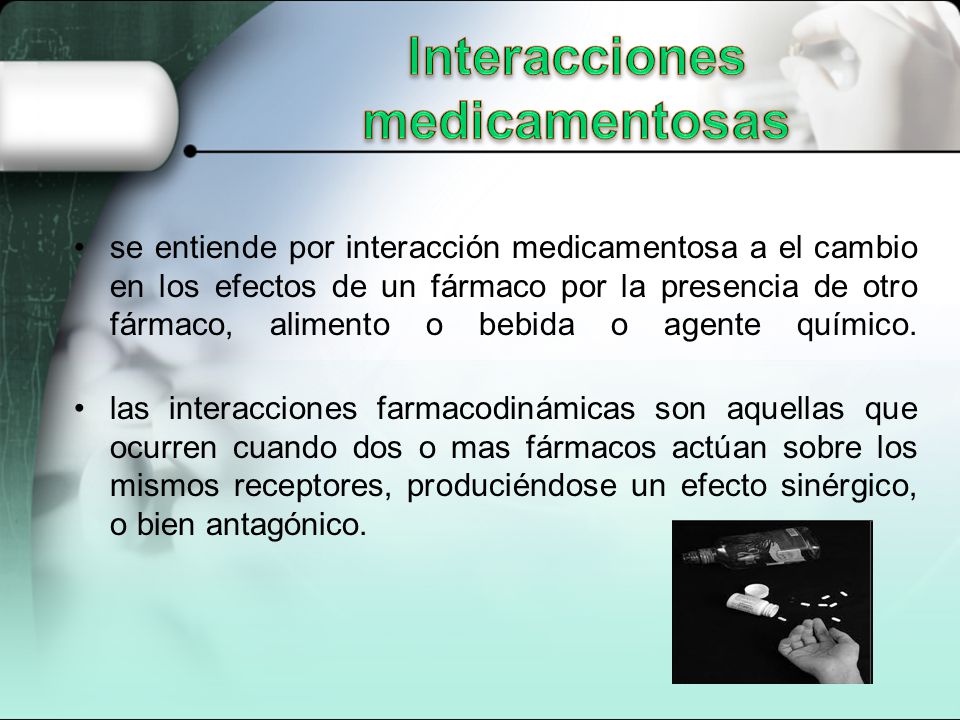 Interacciones medicamentosas

• se entiende por interacción medicamentosa a el cambio en los efectos de un fármaco por la presencia de otro fármaco, alimento o bebida o agente químico.

• las interacciones farmacodinámicas son aquellas que ocurren cuando dos o mas fármacos actúan sobre los mismos receptores, produciéndose un efecto sinérgico, o bien antagónico.